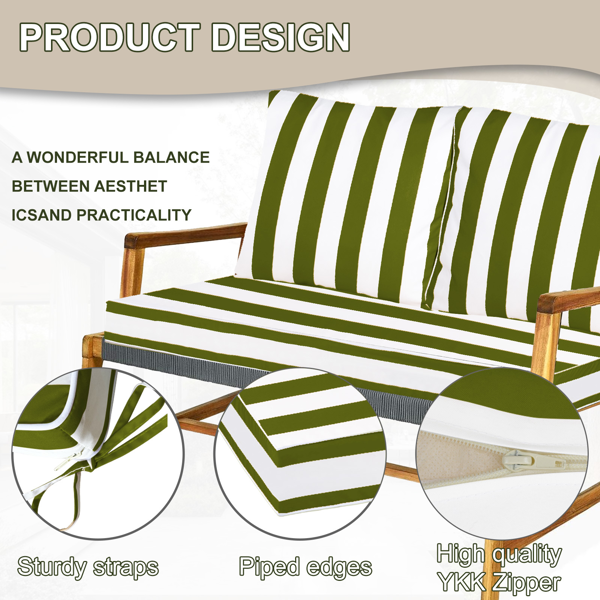 PRODUCT DESIGN

A WONDERFUL BALANCE BETWEEN AESTHET ICSAND PRACTICALITY

Sturdy straps

Piped edges

High quality YKK Zipper